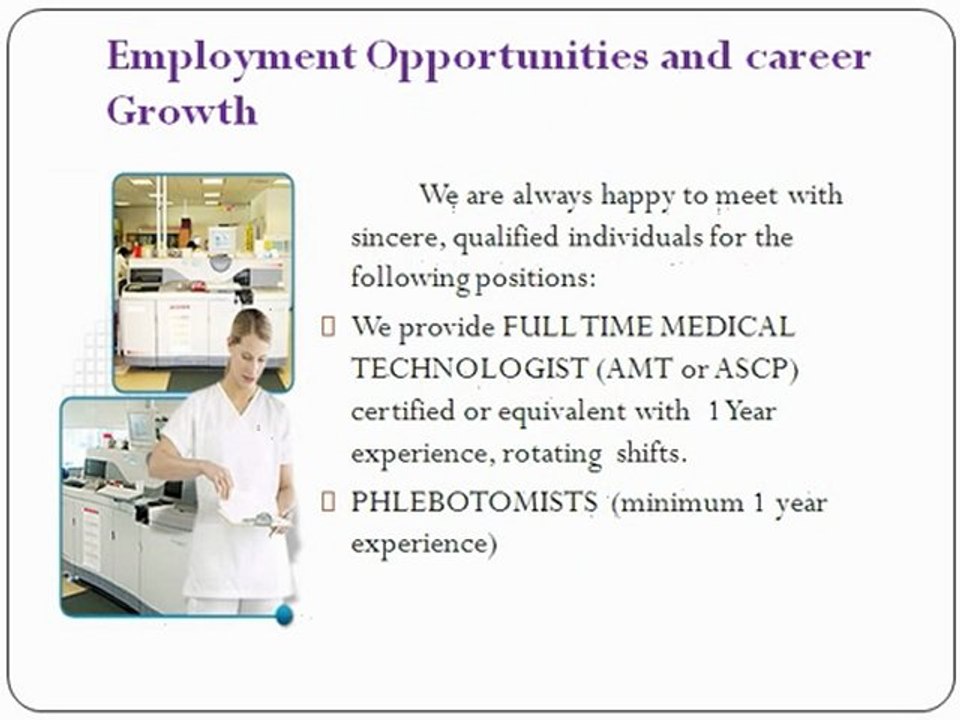 Employment Opportunities and career Growth

We are always happy to meet with sincere, qualified individuals for the following positions:

We provide FULL TIME MEDICAL TECHNOLOGIST (AMT or ASCP) certified or equivalent with 1 Year experience, rotating shifts.

PHLEBOTOMISTS (minimum 1 year experience)